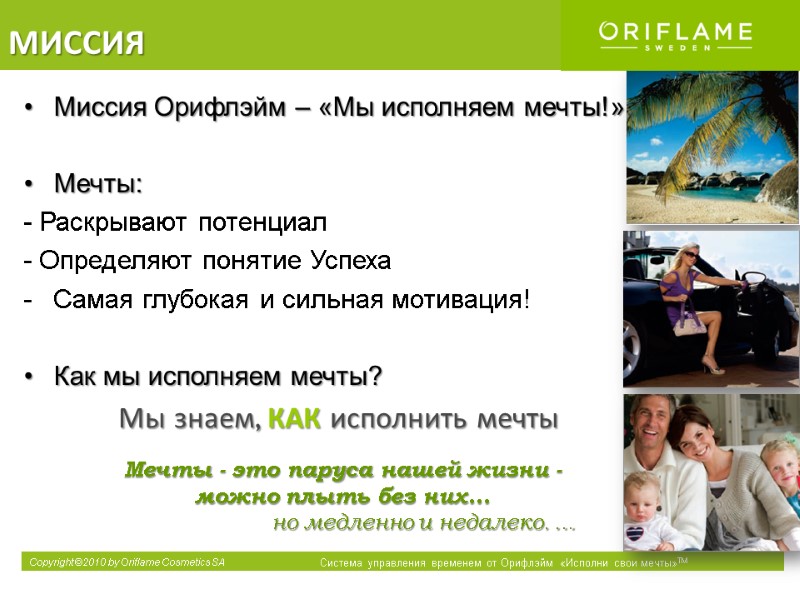 МИССИЯ

ORIFLAME
SWEDEN

• Миссия Орифлэйм – «Мы исполняем мечты!»

• Мечты:
- Раскрывают потенциал
- Определяют понятие Успеха
- Самая глубокая и сильная мотивация!

• Как мы исполняем мечты?

Мы знаем, КАК исполнить мечты

Мечты - это паруса нашей жизни - можно плыть без них…
но медленно и недалеко. ….

Copyright©2010 by Oriflame Cosmetics SA

Система управления временем от Орифлэйм «Исполни свои мечты»™